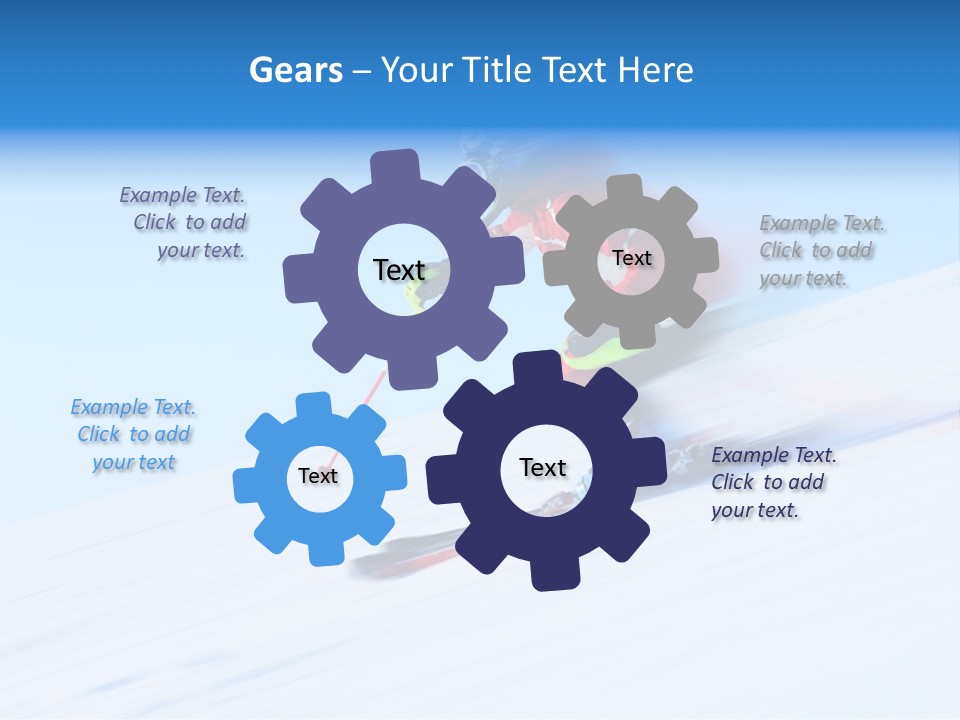 Gears – Your Title Text Here

Example Text. Click to add your text.

Text

Text

Example Text. Click to add your text.

Example Text. Click to add your text

Text

Text

Example Text. Click to add your text.